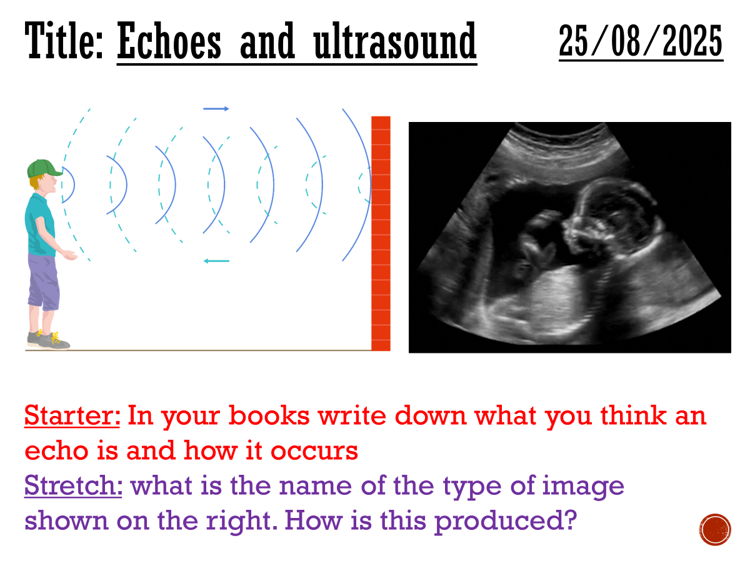 Title: Echoes and ultrasound 25/08/2025

Starter: In your books write down what you think an echo is and how it occurs
Stretch: what is the name of the type of image shown on the right. How is this produced?